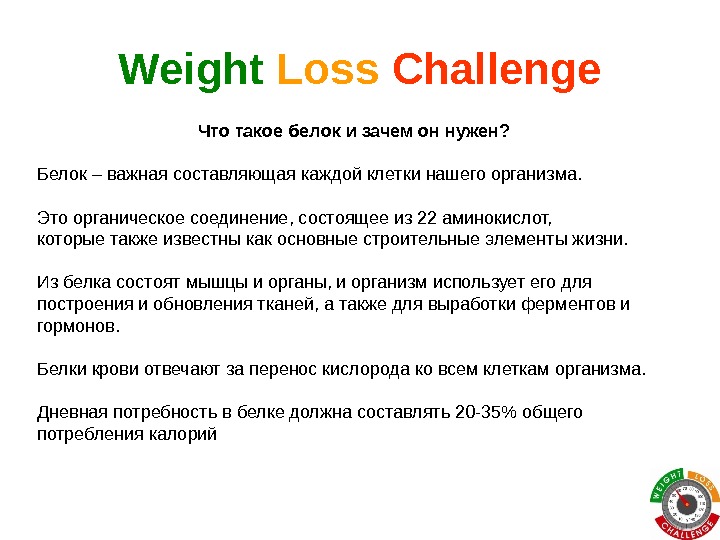 Weight Loss Challenge

Что такое белок и зачем он нужен?

Белок – важная составляющая каждой клетки нашего организма.

Это органическое соединение, состоящее из 22 аминокислот, которые также известны как основные строительные элементы жизни.

Из белка состоят мышцы и органы, и организм использует его для построения и обновления тканей, а также для выработки ферментов и гормонов.

Белки крови отвечают за перенос кислорода ко всем клеткам организма.

Дневная потребность в белке должна составлять 20-35% общего потребления калорий

WEIGHT LOSS CHALLENGE